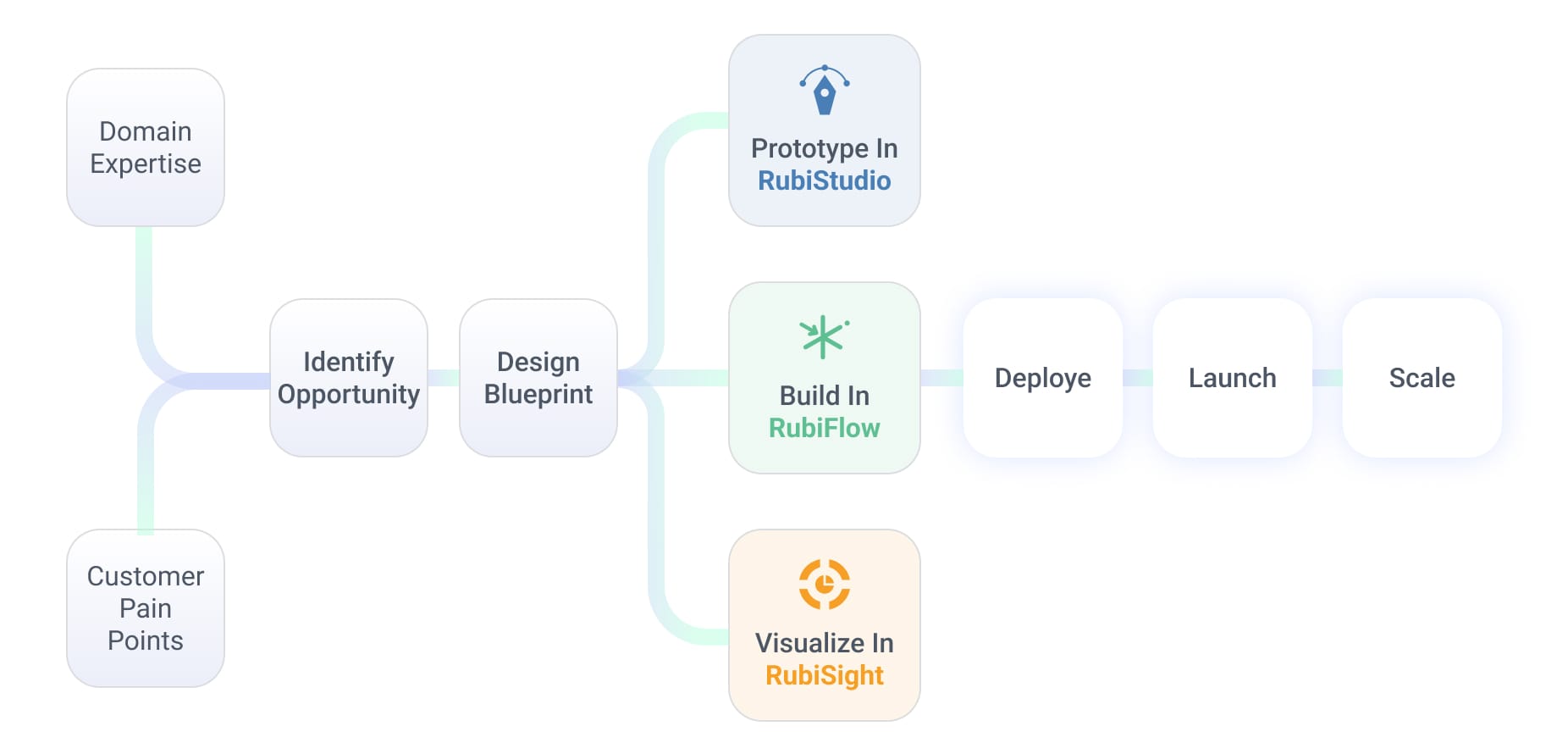 Domain Expertise

Customer Pain Points

Identify Opportunity

Design Blueprint

Prototype In RubiStudio

Build In RubiFlow

Visualize In RubiSight

Deploye

Launch

Scale